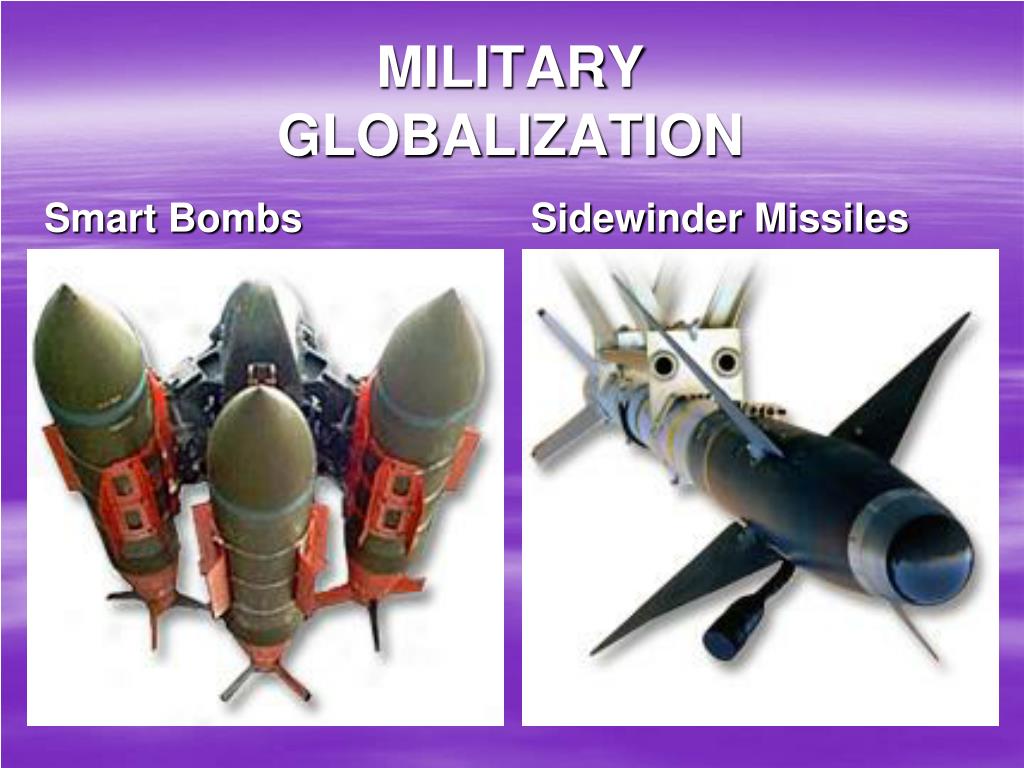 MILITARY GLOBALIZATION

Smart Bombs

Sidewinder Missiles